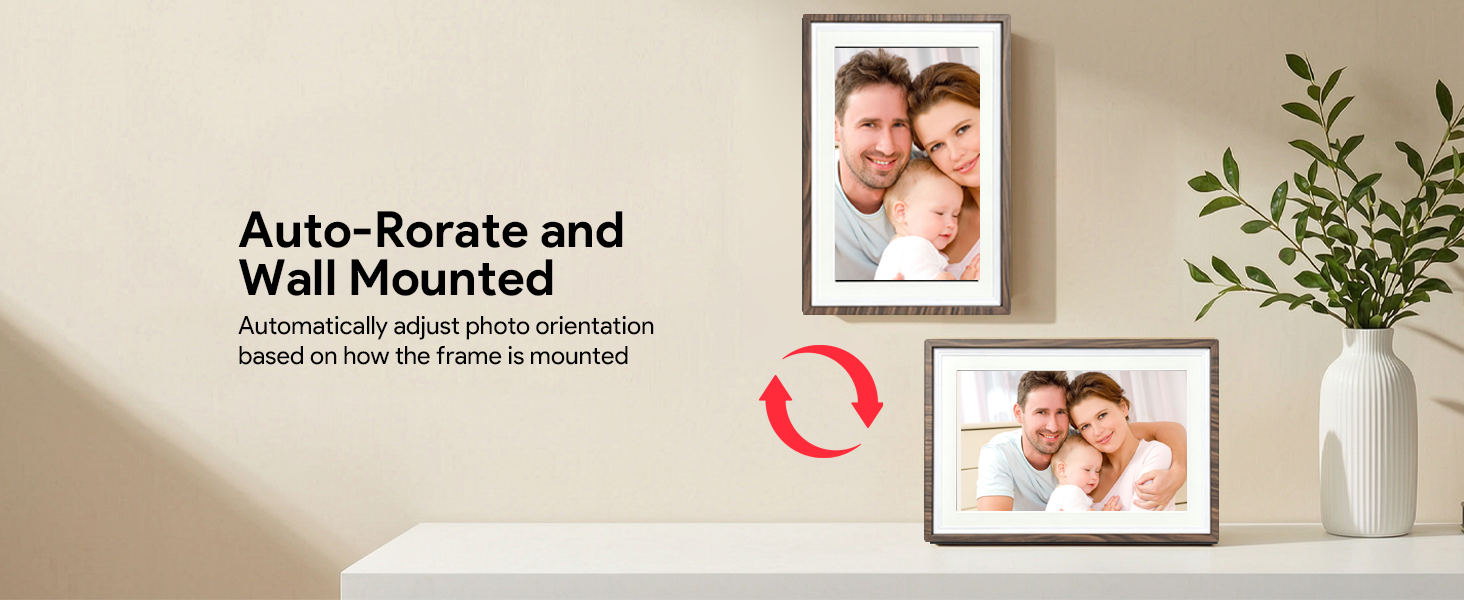 Auto-Rorate and Wall Mounted

Automatically adjust photo orientation based on how the frame is mounted